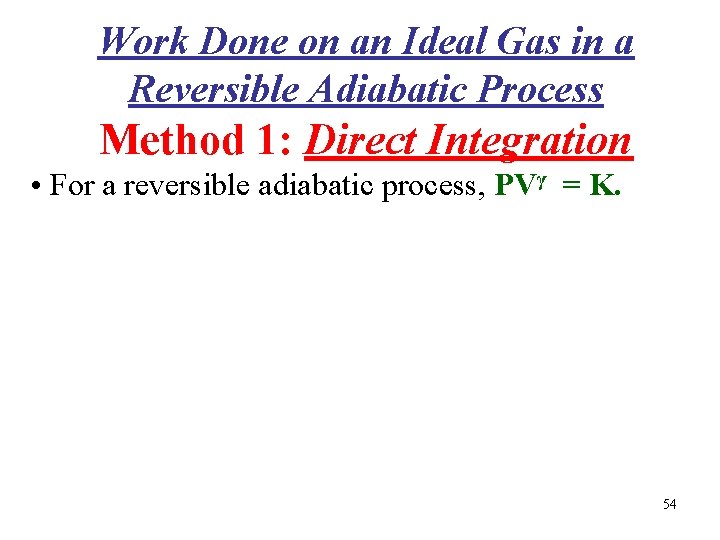 Work Done on an Ideal Gas in a Reversible Adiabatic Process

Method 1: Direct Integration

• For a reversible adiabatic process, $PV^{\gamma} = K$.

54